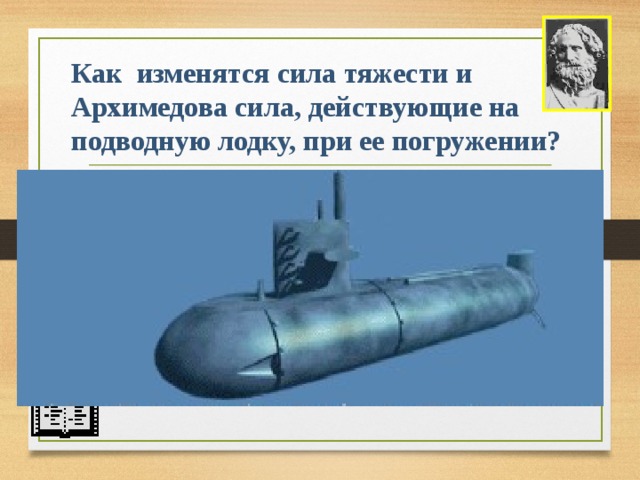 Как  изменятся сила тяжести и Архимедова сила, действующие на подводную лодку, при ее погружении?